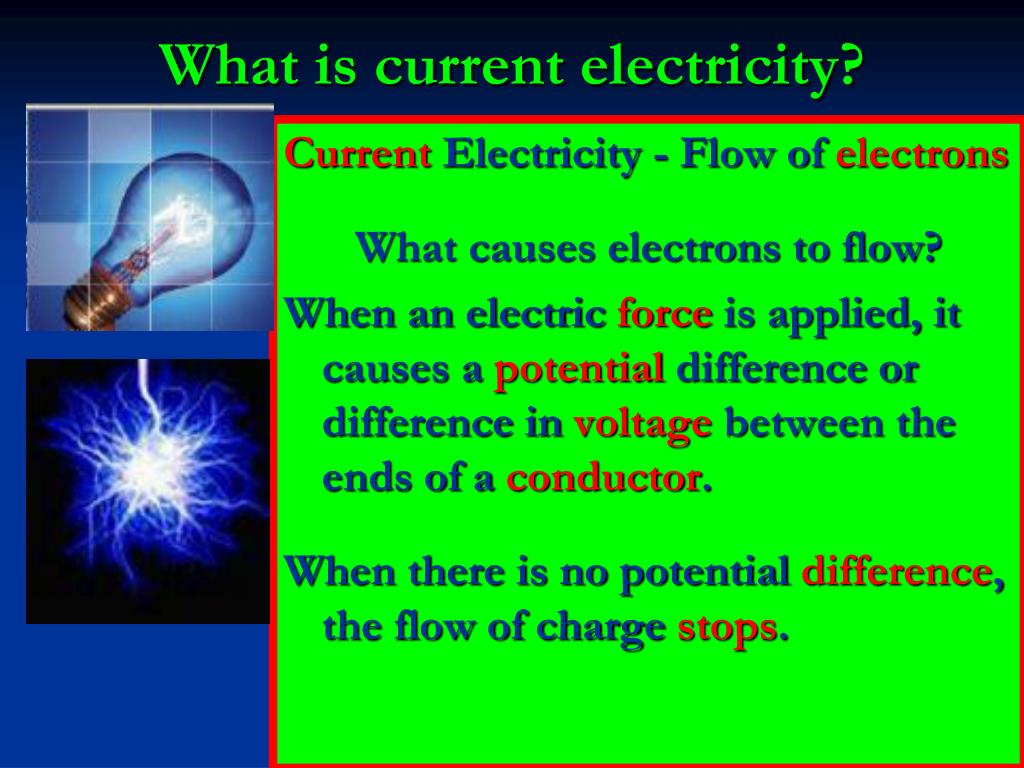 What is current electricity?

Current Electricity - Flow of electrons

What causes electrons to flow?

When an electric force is applied, it causes a potential difference or difference in voltage between the ends of a conductor.

When there is no potential difference, the flow of charge stops.